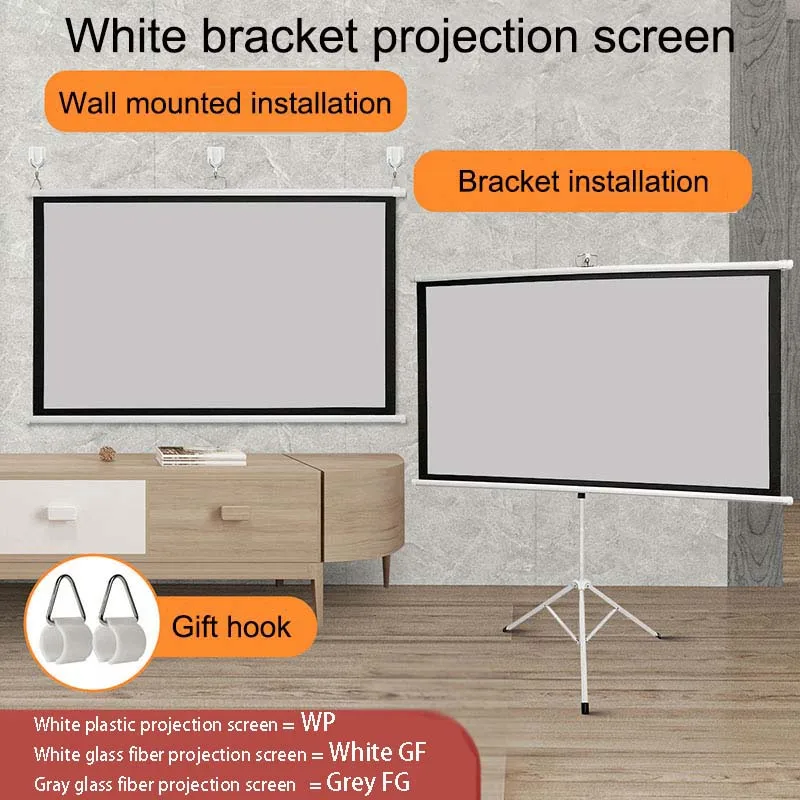 White bracket projection screen

Wall mounted installation

Bracket installation

Gift hook

White plastic projection screen = WP
White glass fiber projection screen = White GF
Gray glass fiber projection screen = Grey FG